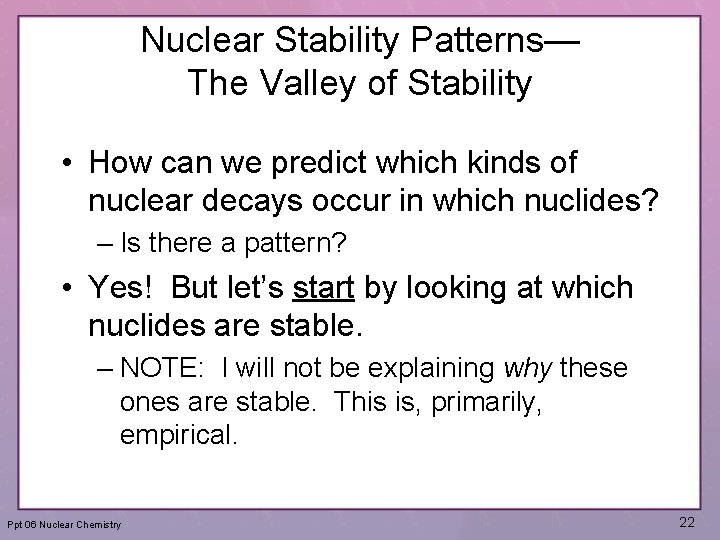 Nuclear Stability Patterns—
The Valley of Stability

• How can we predict which kinds of nuclear decays occur in which nuclides?
– Is there a pattern?

• Yes! But let's start by looking at which nuclides are stable.
– NOTE: I will not be explaining why these ones are stable. This is, primarily, empirical.

Ppt 06 Nuclear Chemistry

22